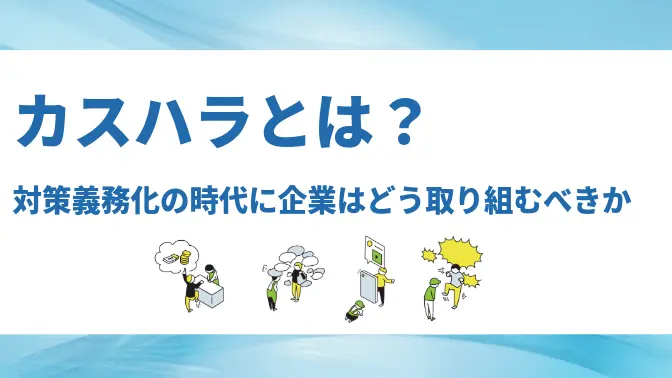 カスハラとは？

対策義務化の時代に企業はどう取り組むべきか